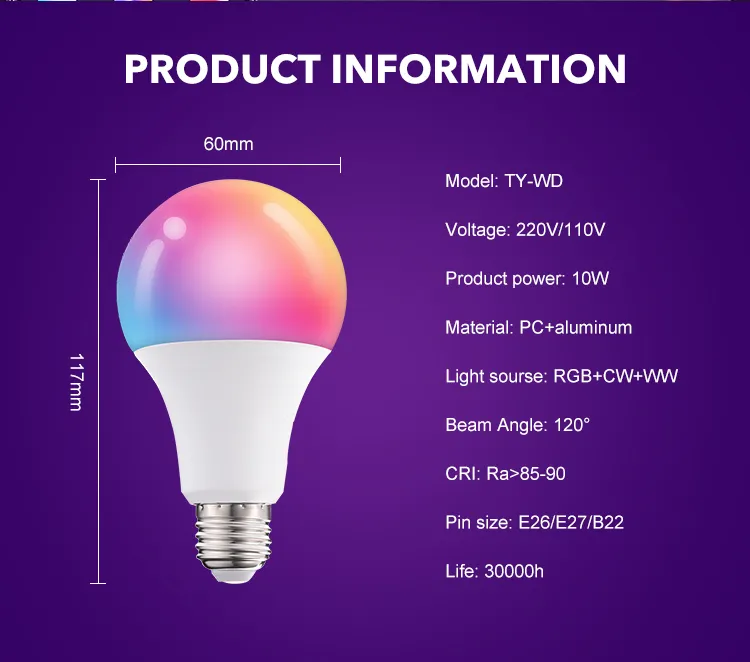 PRODUCT INFORMATION

60mm

117mm

Model: TY-WD

Voltage: 220V/110V

Product power: 10W

Material: PC+aluminum

Light sourse: RGB+CW+WW

Beam Angle: 120°

CRI: Ra>85-90

Pin size: E26/E27/B22

Life: 30000h